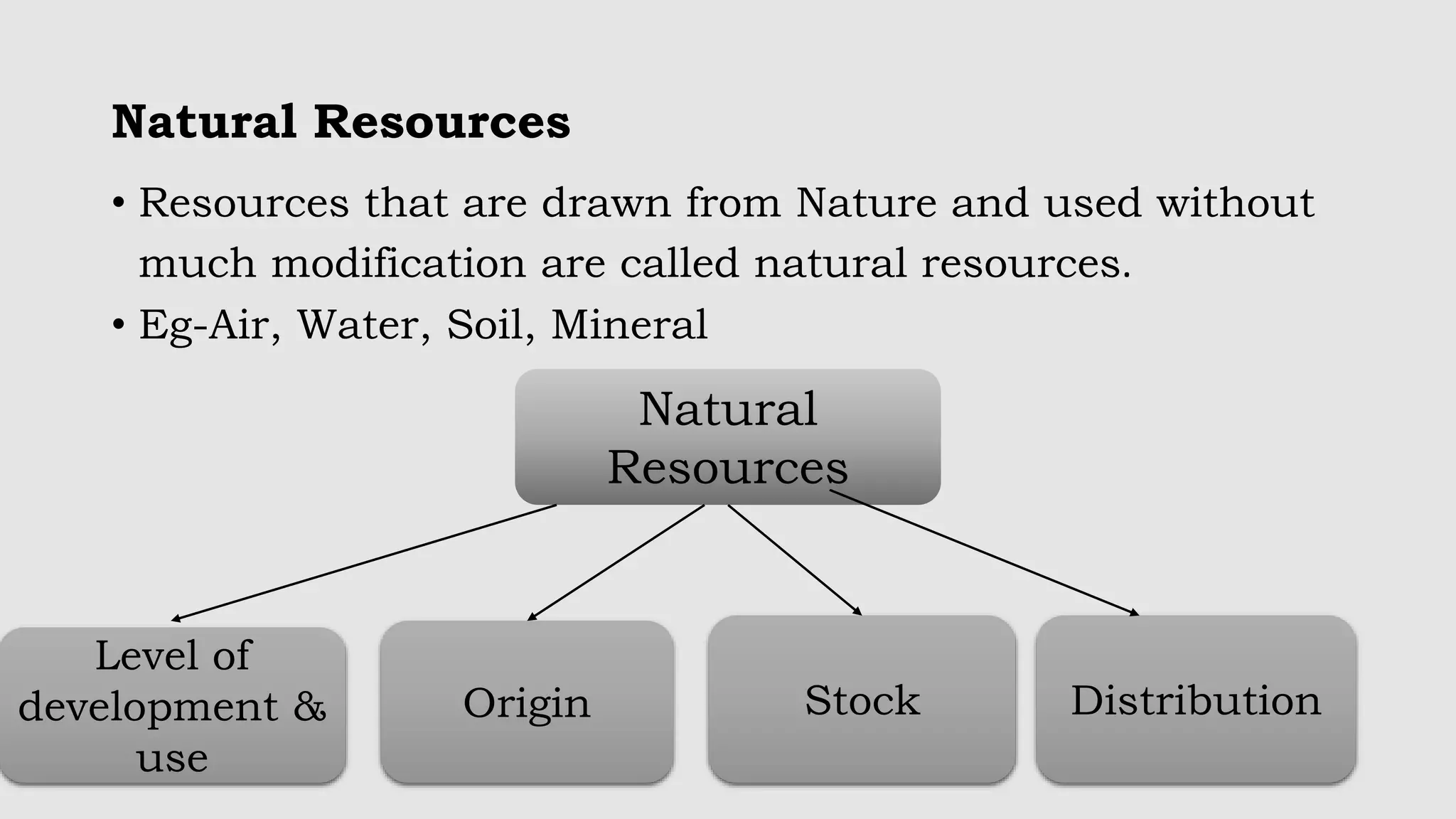 Natural Resources

• Resources that are drawn from Nature and used without much modification are called natural resources.
• Eg-Air, Water, Soil, Mineral

Natural Resources

Level of development & use

Origin

Stock

Distribution